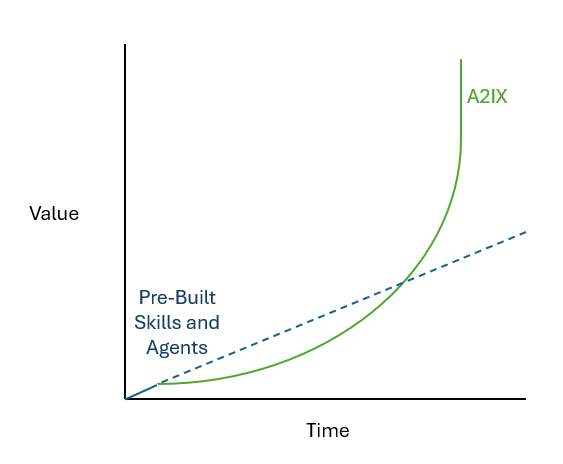 A2IX

Value

Pre-Built Skills and Agents

Time